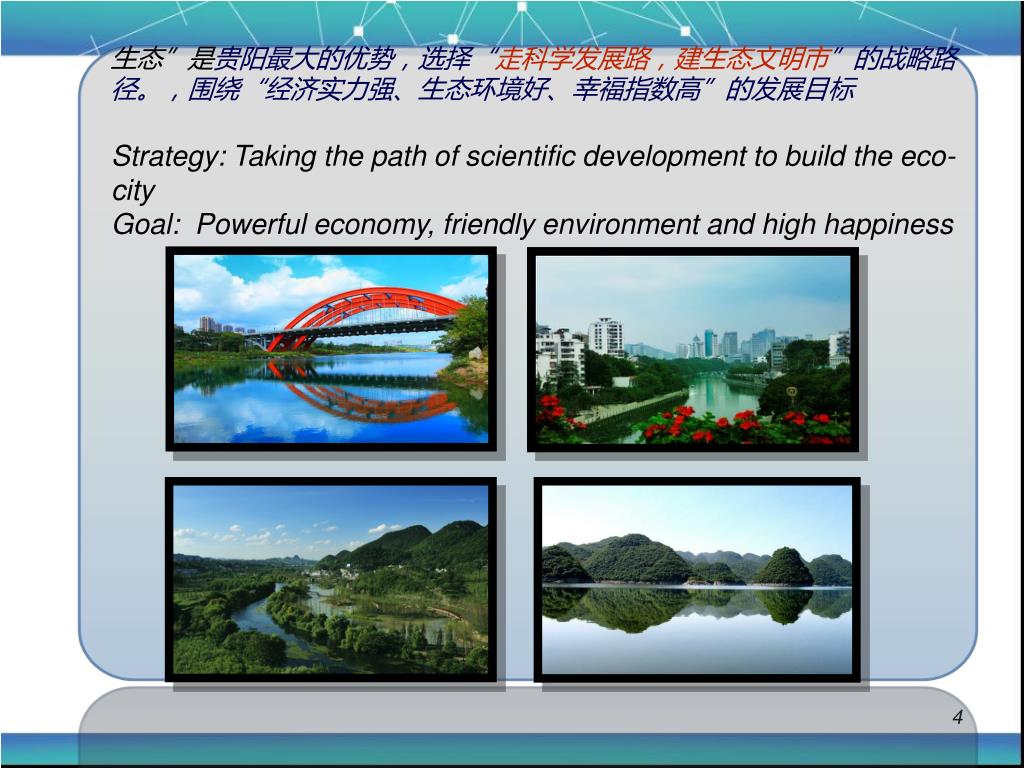 生态”是贵阳最大的优势，选择“走科学发展路，建生态文明市”的战略路径。，围绕“经济实力强、生态环境好、幸福指数高”的发展目标

Strategy: Taking the path of scientific development to build the eco-city
Goal: Powerful economy, friendly environment and high happiness

4